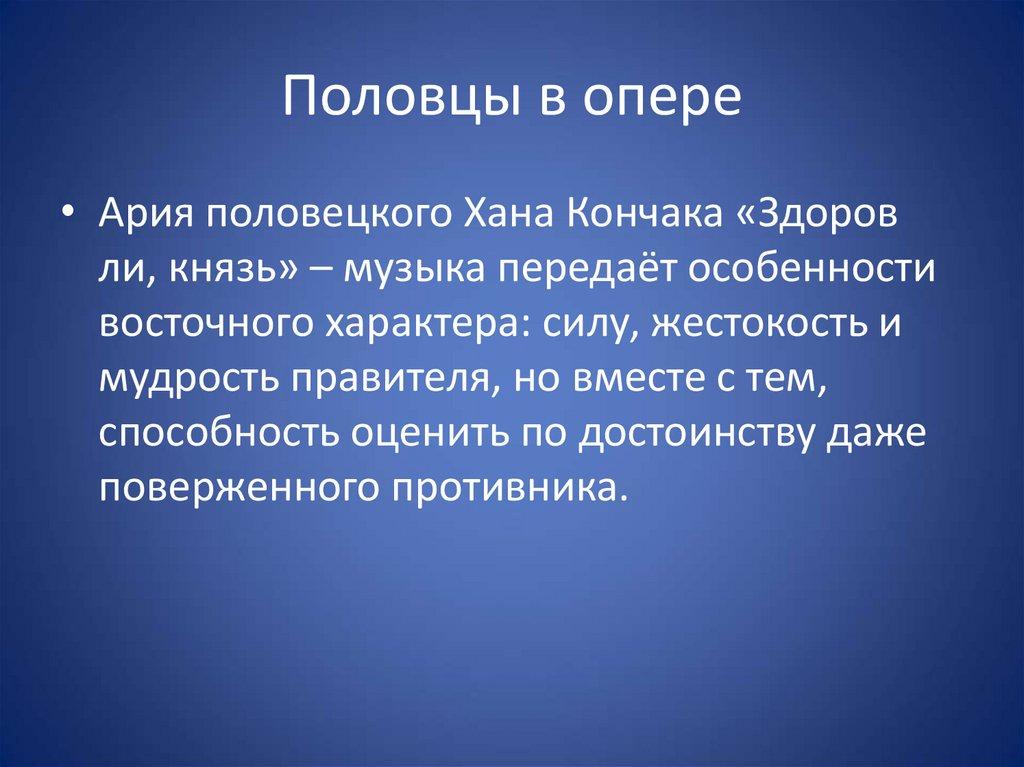 Половцы в опере

• Ария половецкого Хана Кончака «Здоров ли, князь» – музыка передаёт особенности восточного характера: силу, жестокость и мудрость правителя, но вместе с тем, способность оценить по достоинству даже поверженного противника.